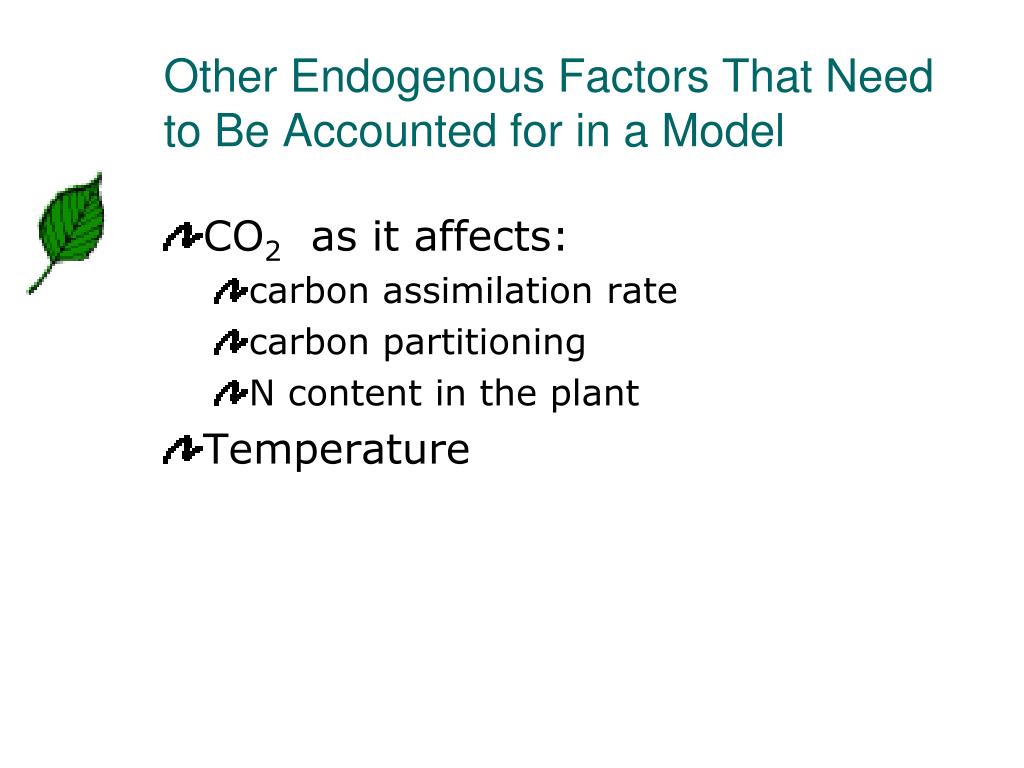 Other Endogenous Factors That Need to Be Accounted for in a Model

$CO_2$ as it affects:

carbon assimilation rate

carbon partitioning

N content in the plant

Temperature